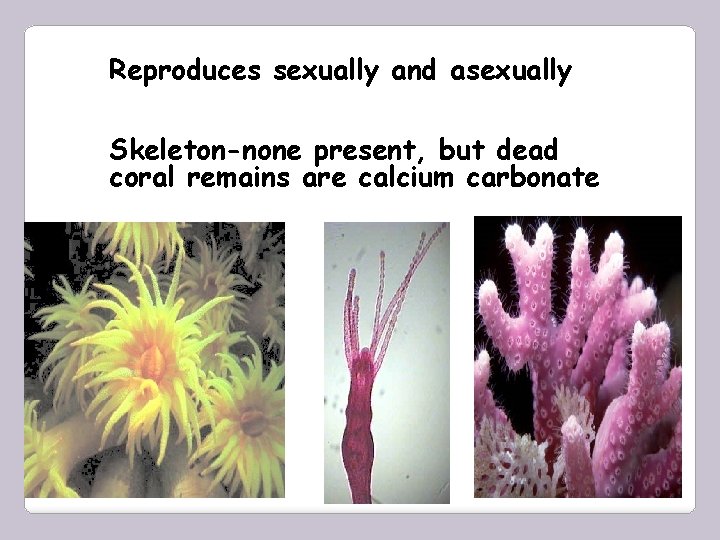 Reproduces sexually and asexually

Skeleton-none present, but dead coral remains are calcium carbonate